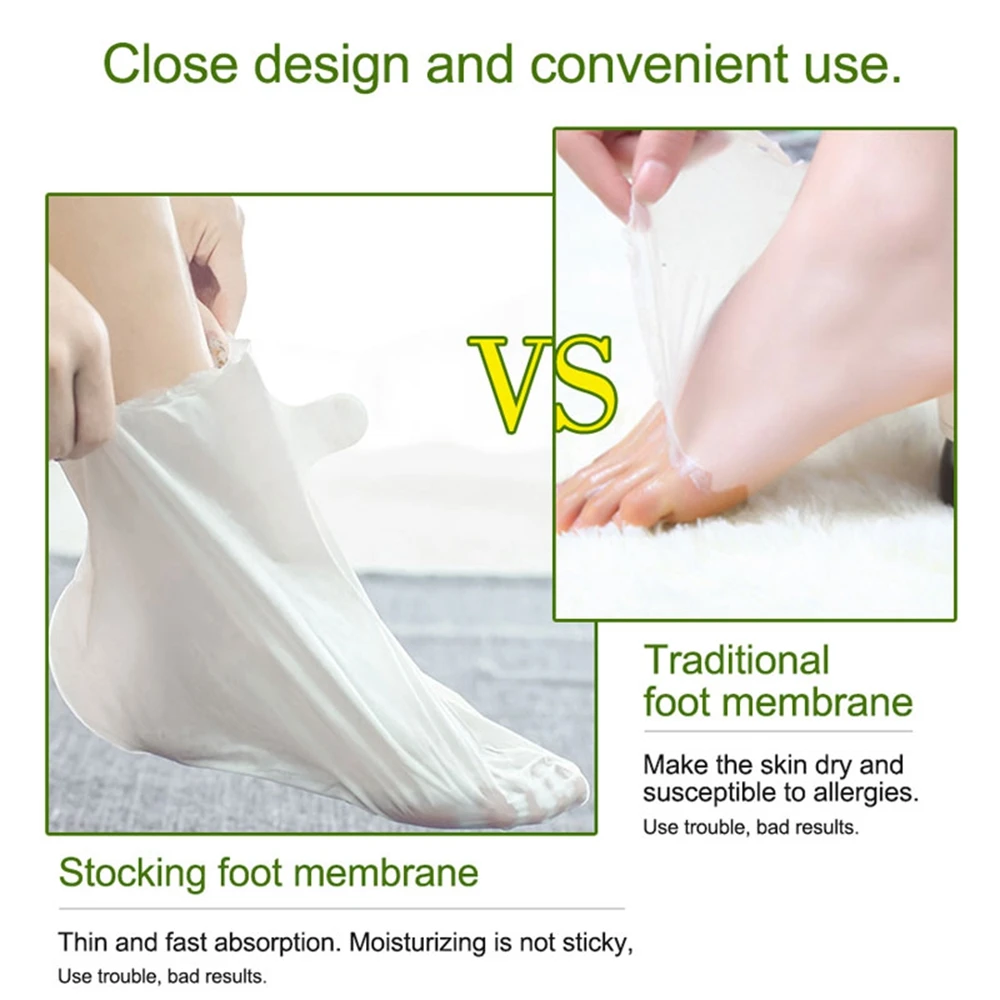 Close design and convenient use.

VS

Traditional foot membrane

Make the skin dry and susceptible to allergies.

Use trouble, bad results.

Stocking foot membrane

Thin and fast absorption. Moisturizing is not sticky,

Use trouble, bad results.